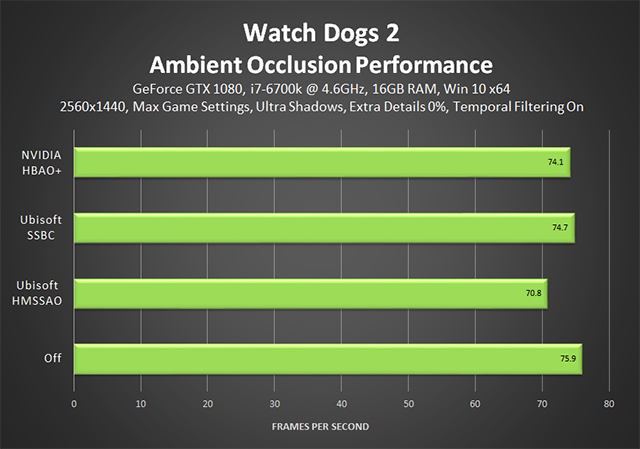 Watch Dogs 2
Ambient Occlusion Performance
GeForce GTX 1080, i7-6700k @ 4.6GHz, 16GB RAM, Win 10 x64
2560x1440, Max Game Settings, Ultra Shadows, Extra Details 0%, Temporal Filtering On

NVIDIA HBAO+ 74.1

Ubisoft SSBC 74.7

Ubisoft HMSSAO 70.8

Off 75.9

0 10 20 30 40 50 60 70 80

FRAMES PER SECOND